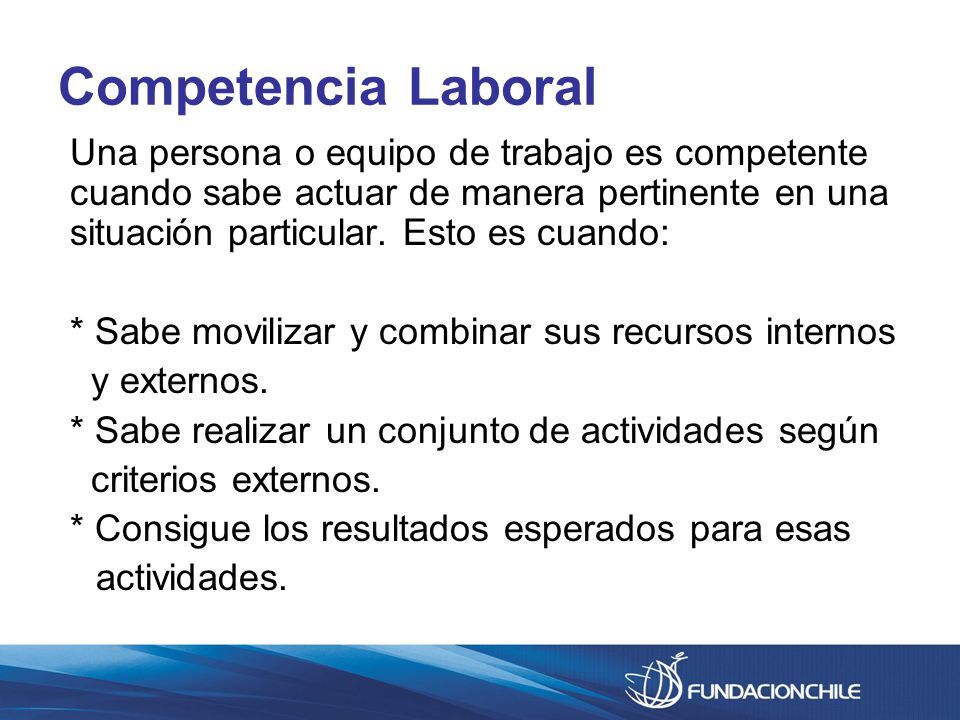 Competencia Laboral

Una persona o equipo de trabajo es competente cuando sabe actuar de manera pertinente en una situación particular. Esto es cuando:

* Sabe movilizar y combinar sus recursos internos y externos.
* Sabe realizar un conjunto de actividades según criterios externos.
* Consigue los resultados esperados para esas actividades.

FUNDACIONCHILE